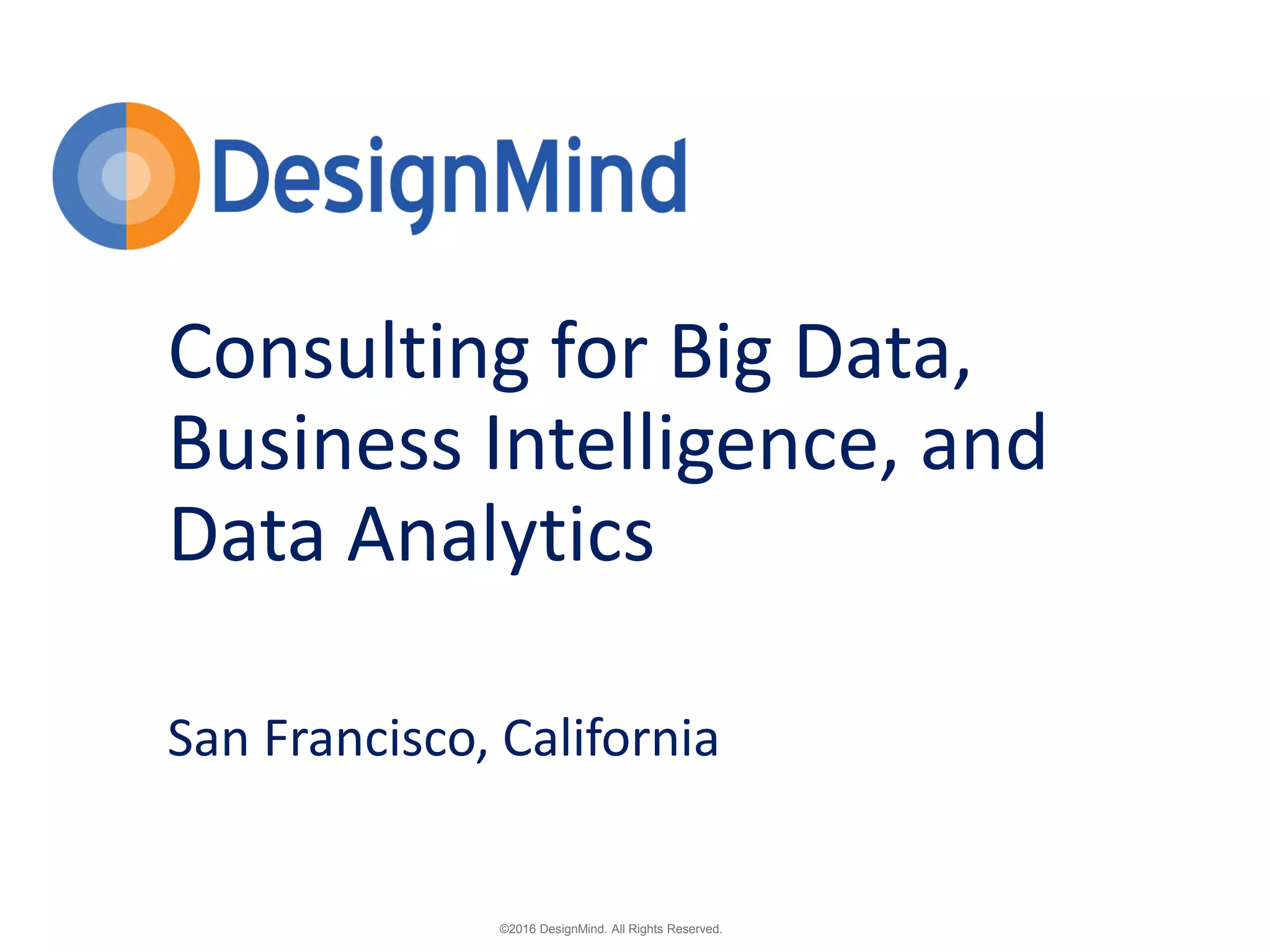 DesignMind

Consulting for Big Data, Business Intelligence, and Data Analytics

San Francisco, California

©2016 DesignMind. All Rights Reserved.